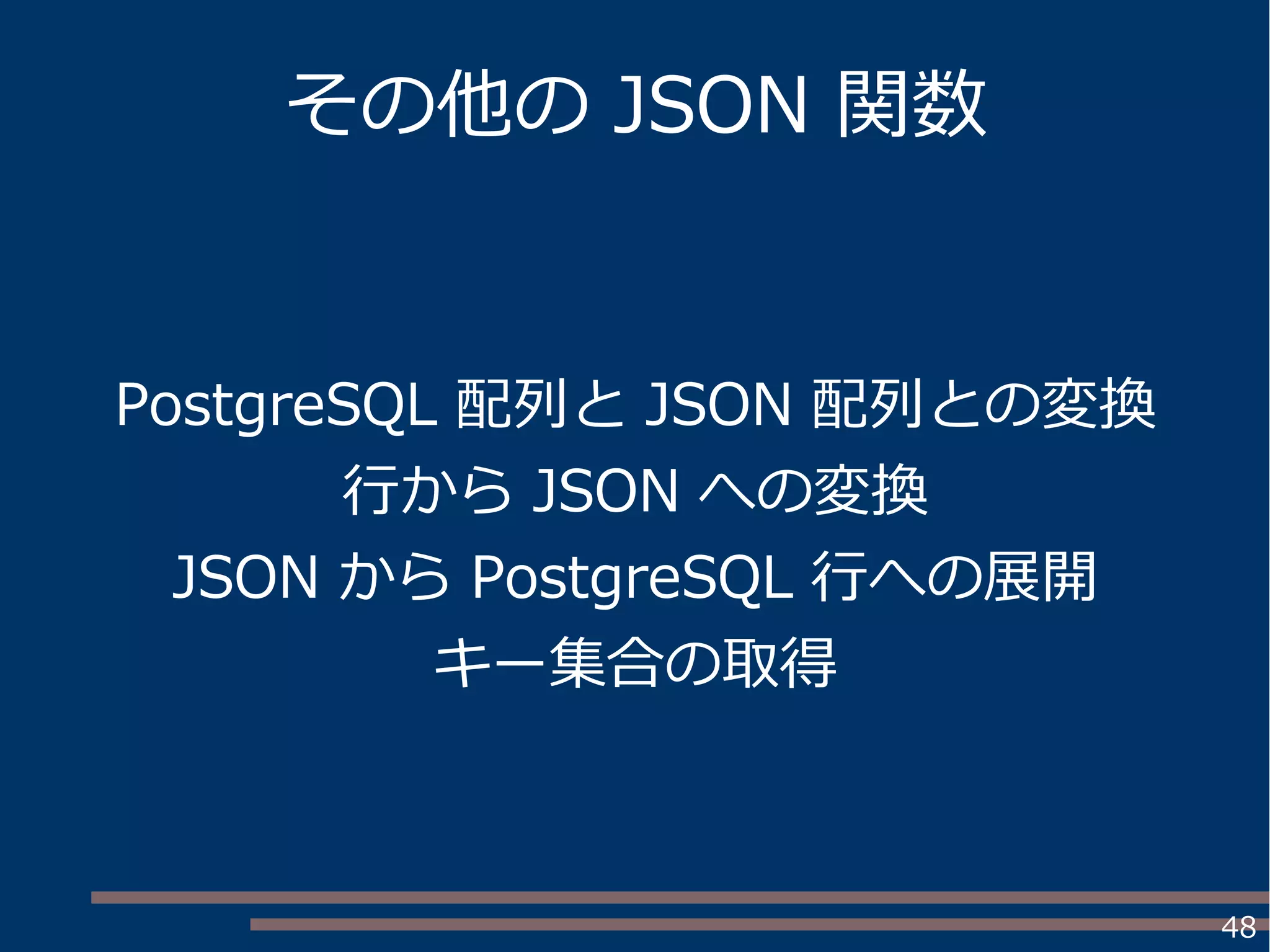 その他の JSON 関数

PostgreSQL 配列と JSON 配列との変換
行から JSON への変換
JSON から PostgreSQL 行への展開
キー集合の取得

48